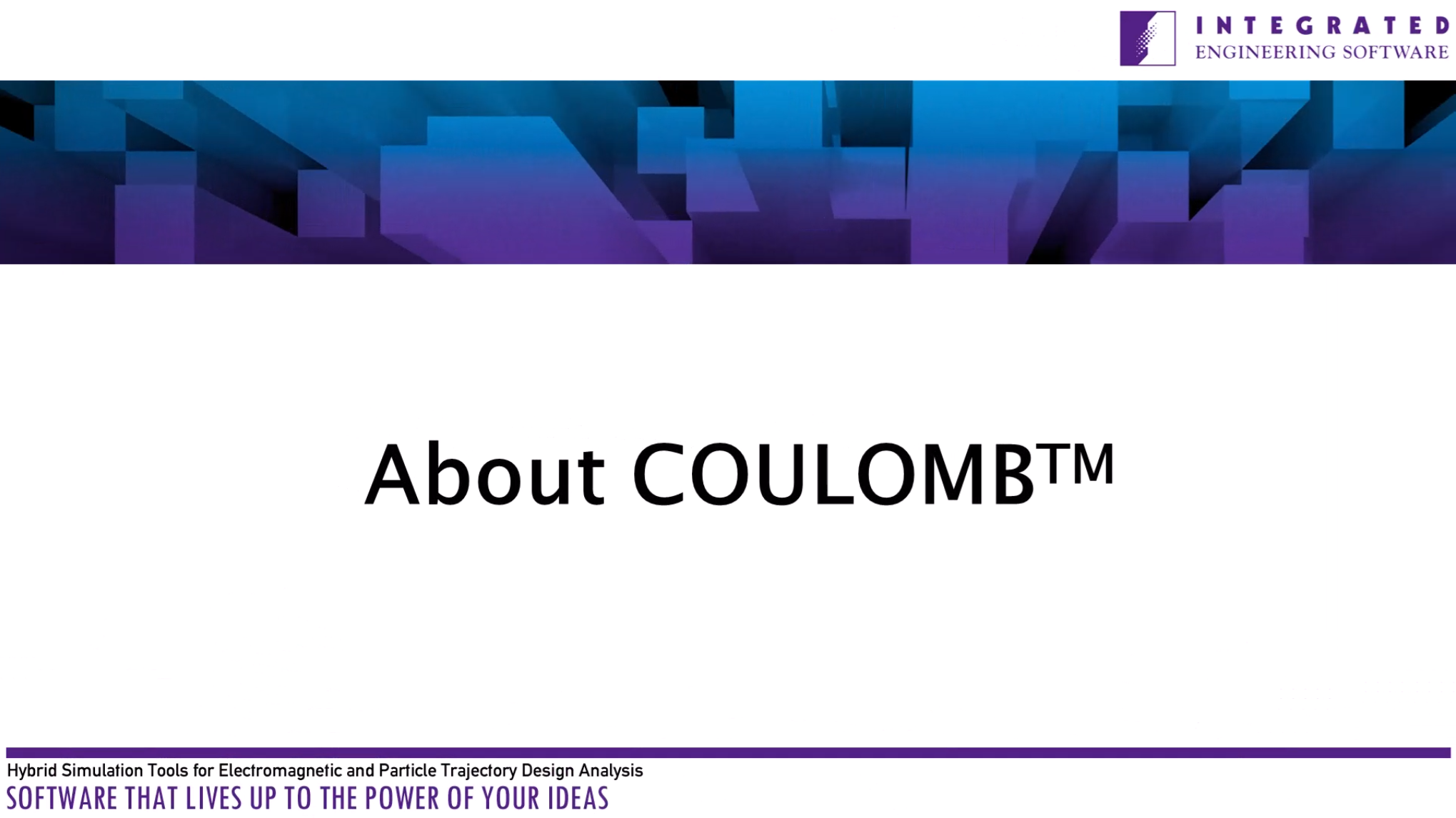 INTEGRATED
ENGINEERING SOFTWARE

About COULOMB™

Hybrid Simulation Tools for Electromagnetic and Particle Trajectory Design Analysis
SOFTWARE THAT LIVES UP TO THE POWER OF YOUR IDEAS